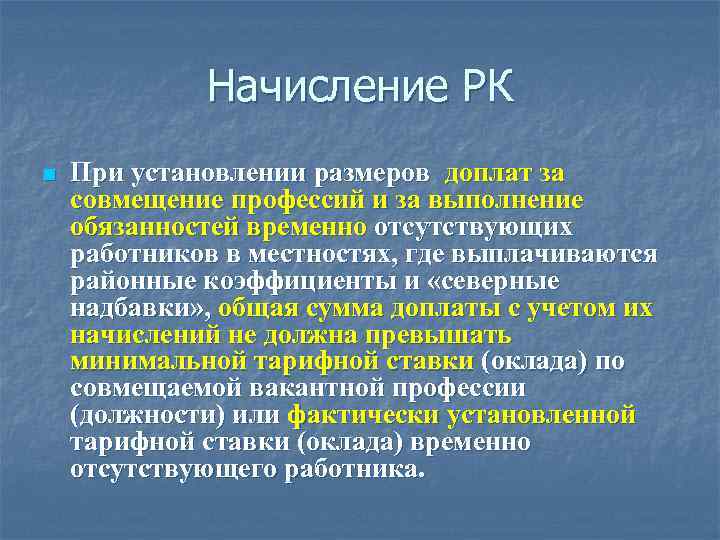 Начисление РК

При установлении размеров доплат за совмещение профессий и за выполнение обязанностей временно отсутствующих работников в местностях, где выплачиваются районные коэффициенты и «северные надбавки», общая сумма доплаты с учетом их начислений не должна превышать минимальной тарифной ставки (оклада) по совмещаемой вакантной профессии (должности) или фактически установленной тарифной ставки (оклада) временно отсутствующего работника.